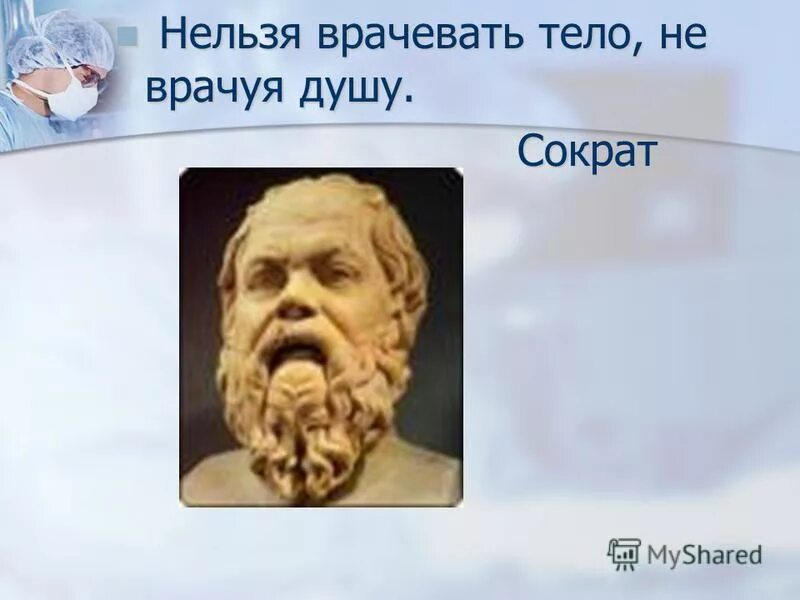 Нельзя врачевать тело, не врачуя душу.

Сократ

MyShared